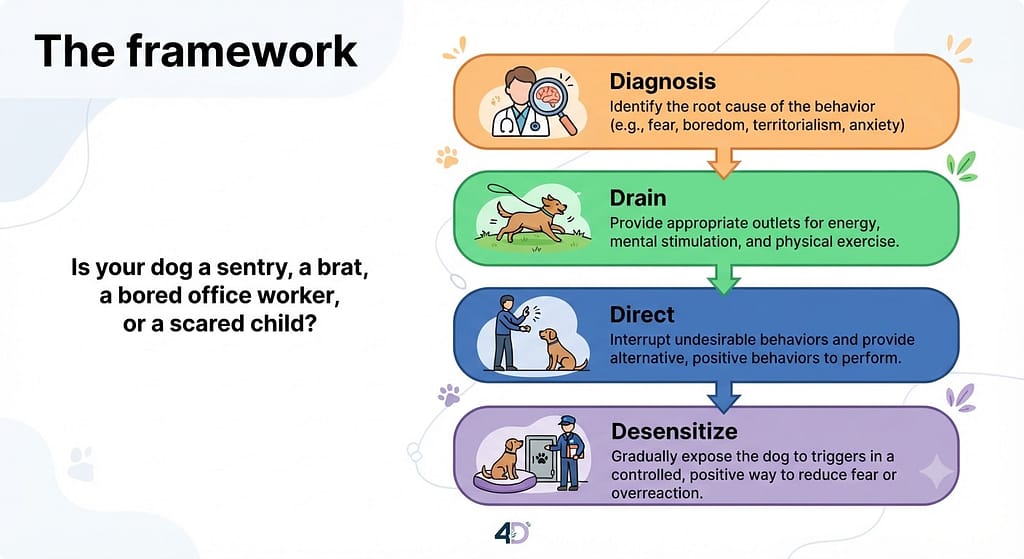 The framework

Is your dog a sentry, a brat, a bored office worker, or a scared child?

Diagnosis
Identify the root cause of the behavior (e.g., fear, boredom, territorialism, anxiety)

Drain
Provide appropriate outlets for energy, mental stimulation, and physical exercise.

Direct
Interrupt undesirable behaviors and provide alternative, positive behaviors to perform.

Desensitize
Gradually expose the dog to triggers in a controlled, positive way to reduce fear or overreaction.

4D